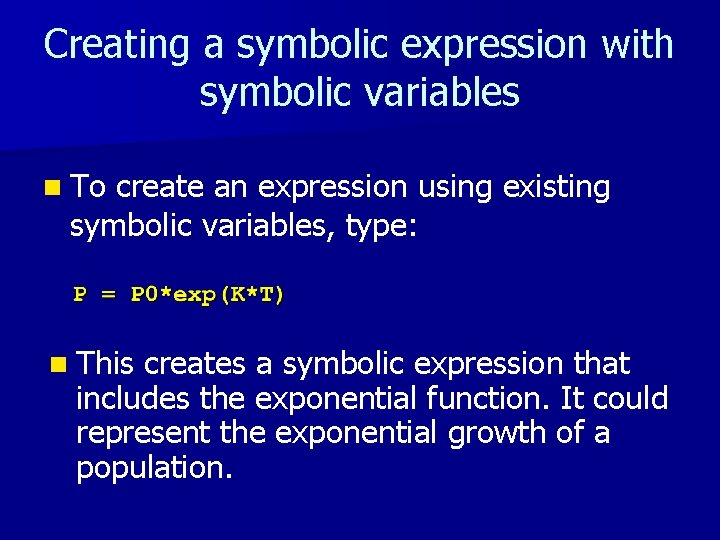 Creating a symbolic expression with symbolic variables

To create an expression using existing symbolic variables, type:

P = P0*exp(K*T)

This creates a symbolic expression that includes the exponential function. It could represent the exponential growth of a population.